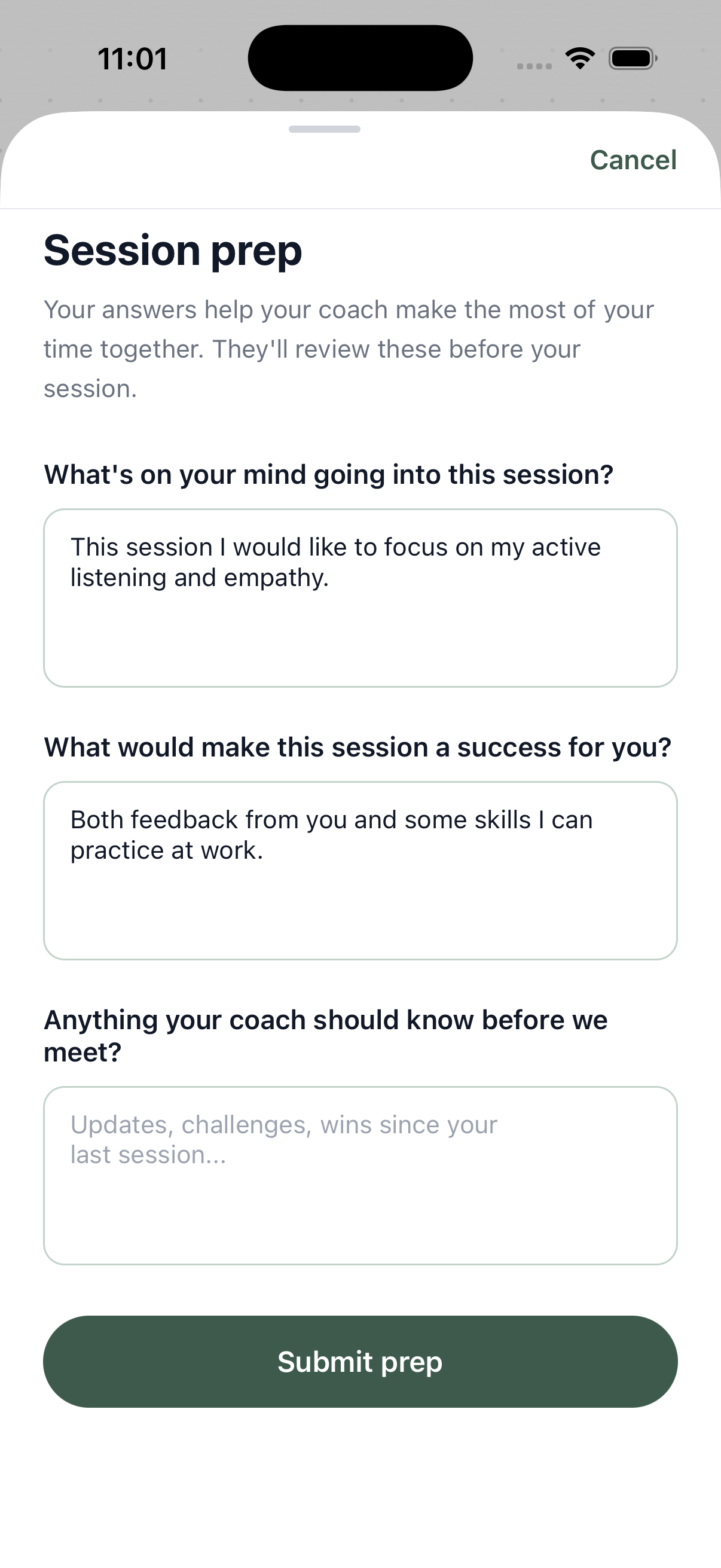 11:01

Cancel

Session prep

Your answers help your coach make the most of your time together. They'll review these before your session.

What's on your mind going into this session?

This session I would like to focus on my active listening and empathy.

What would make this session a success for you?

Both feedback from you and some skills I can practice at work.

Anything your coach should know before we meet?

Updates, challenges, wins since your last session...

Submit prep